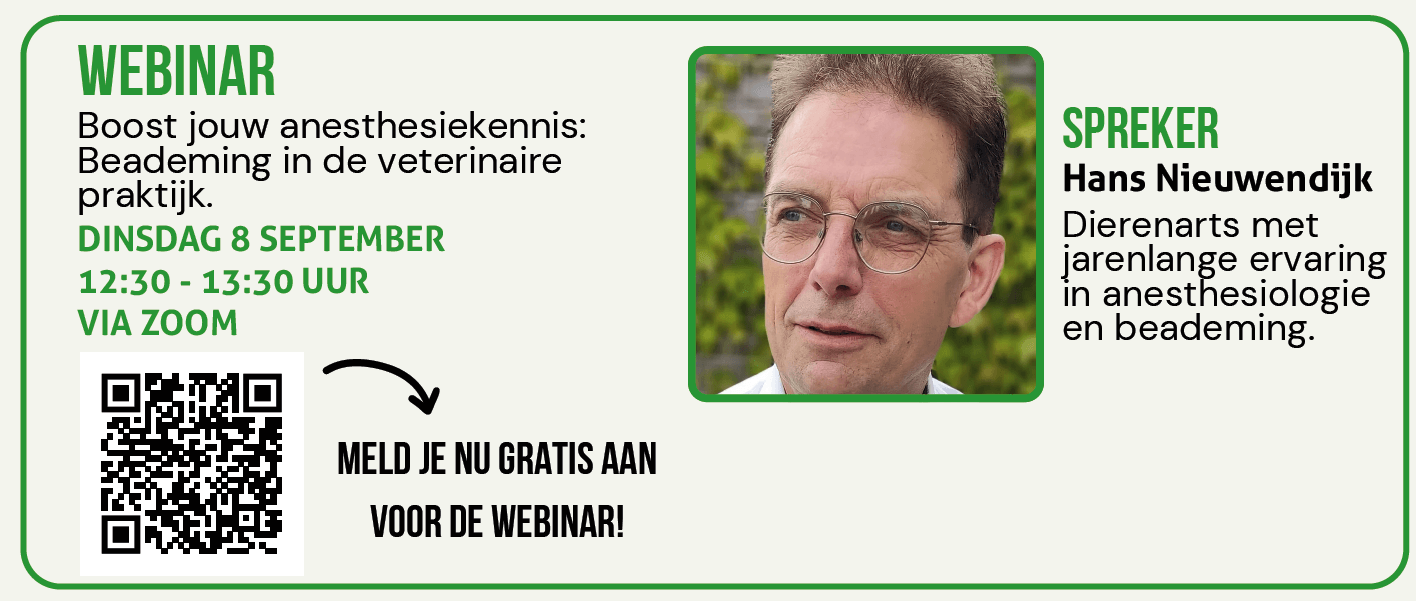 WEBINAR

Boost jouw anesthesiekennis: Beademing in de veterinaire praktijk.

DINSDAG 8 SEPTEMBER
12:30 - 13:30 UUR
VIA ZOOM

MELD JE NU GRATIS AAN VOOR DE WEBINAR!

SPREKER
Hans Nieuwendijk
Dierenarts met jarenlange ervaring in anesthesiologie en beademing.